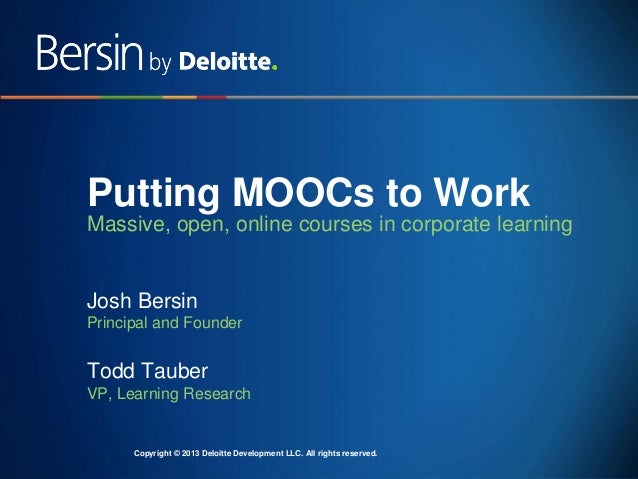 Bersin by Deloitte.

Putting MOOCs to Work
Massive, open, online courses in corporate learning

Josh Bersin
Principal and Founder

Todd Tauber
VP, Learning Research

Copyright © 2013 Deloitte Development LLC. All rights reserved.